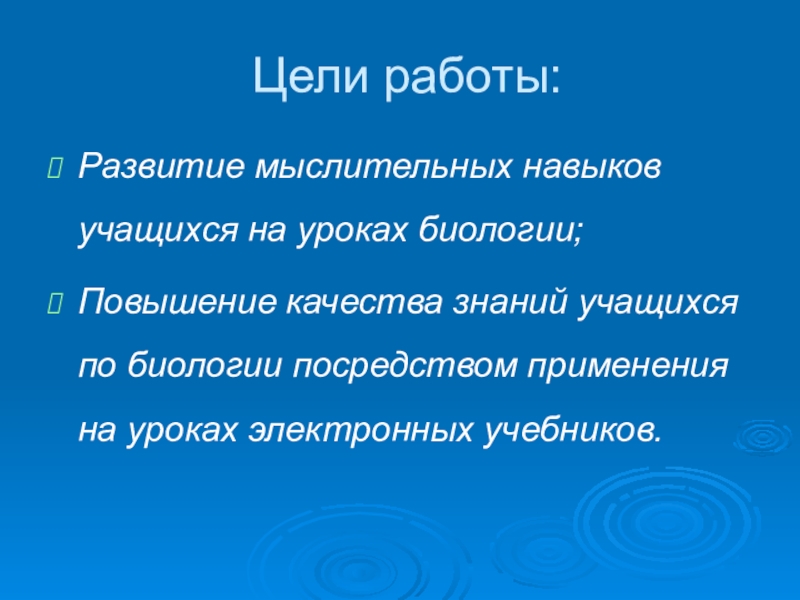 Цели работы:

Развитие мыслительных навыков учащихся на уроках биологии;

Повышение качества знаний учащихся по биологии посредством применения на уроках электронных учебников.